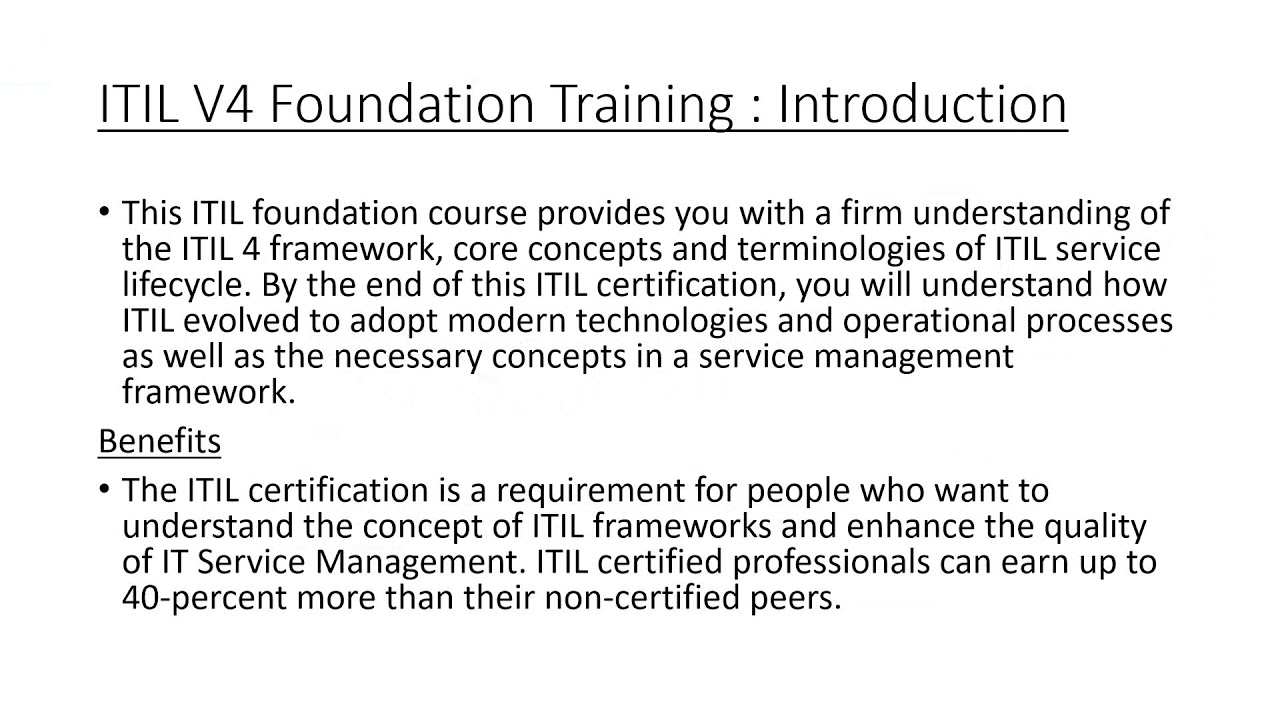 ITIL V4 Foundation Training : Introduction

• This ITIL foundation course provides you with a firm understanding of the ITIL 4 framework, core concepts and terminologies of ITIL service lifecycle. By the end of this ITIL certification, you will understand how ITIL evolved to adopt modern technologies and operational processes as well as the necessary concepts in a service management framework.

Benefits

• The ITIL certification is a requirement for people who want to understand the concept of ITIL frameworks and enhance the quality of IT Service Management. ITIL certified professionals can earn up to 40-percent more than their non-certified peers.